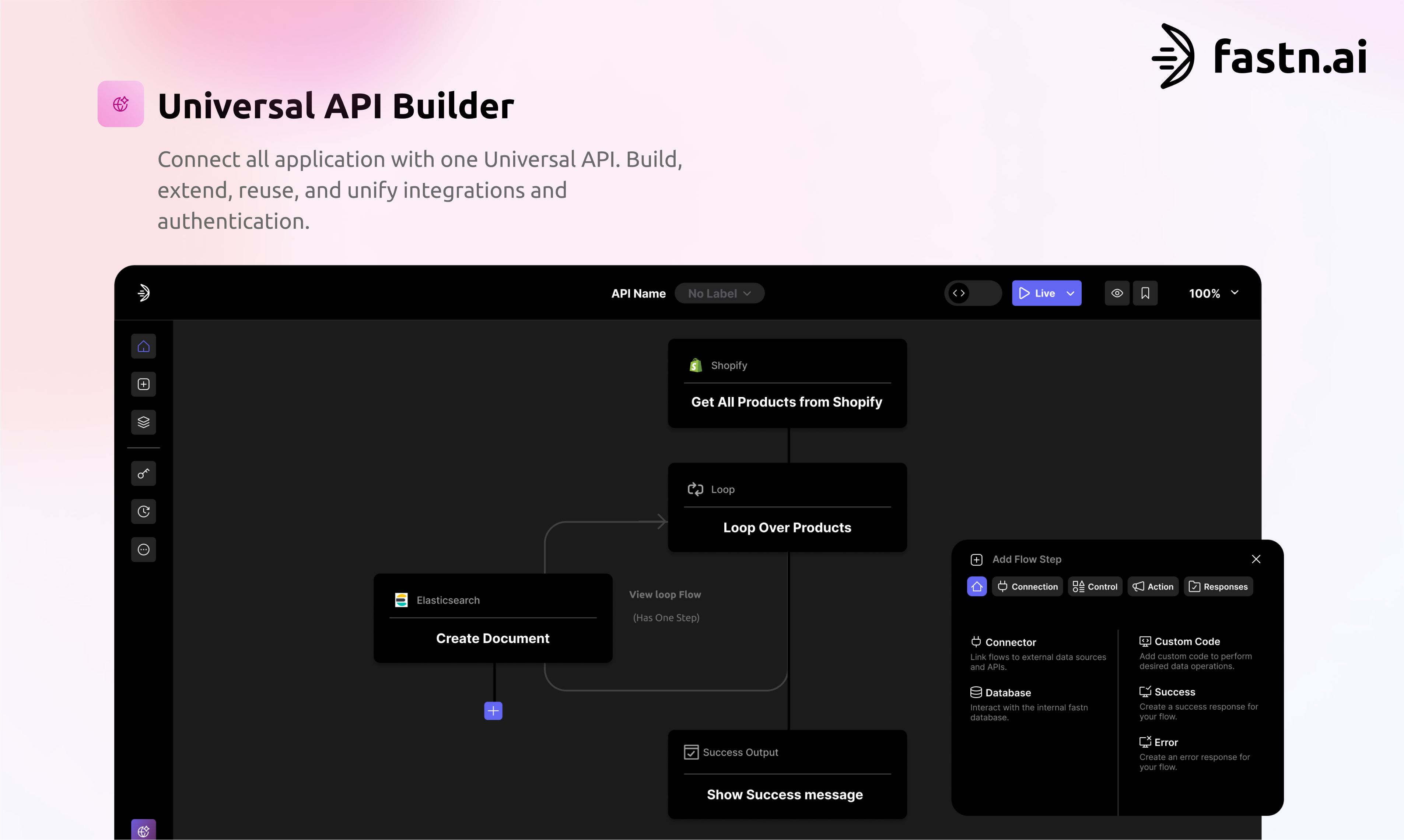 fastn.ai

Universal API Builder

Connect all application with one Universal API. Build, extend, reuse, and unify integrations and authentication.

API Name No Label

Live

100%

Shopify

Get All Products from Shopify

Loop

Loop Over Products

Elasticsearch

Create Document

View loop Flow

(Has One Step)

Success Output

Show Success message

Add Flow Step

Connection Control Action Responses

Connector
Link flows to external data sources and APIs.

Database
Interact with the internal fastn database.

Custom Code
Add custom code to perform desired data operations.

Success
Create a success response for your flow.

Error
Create an error response for your flow.